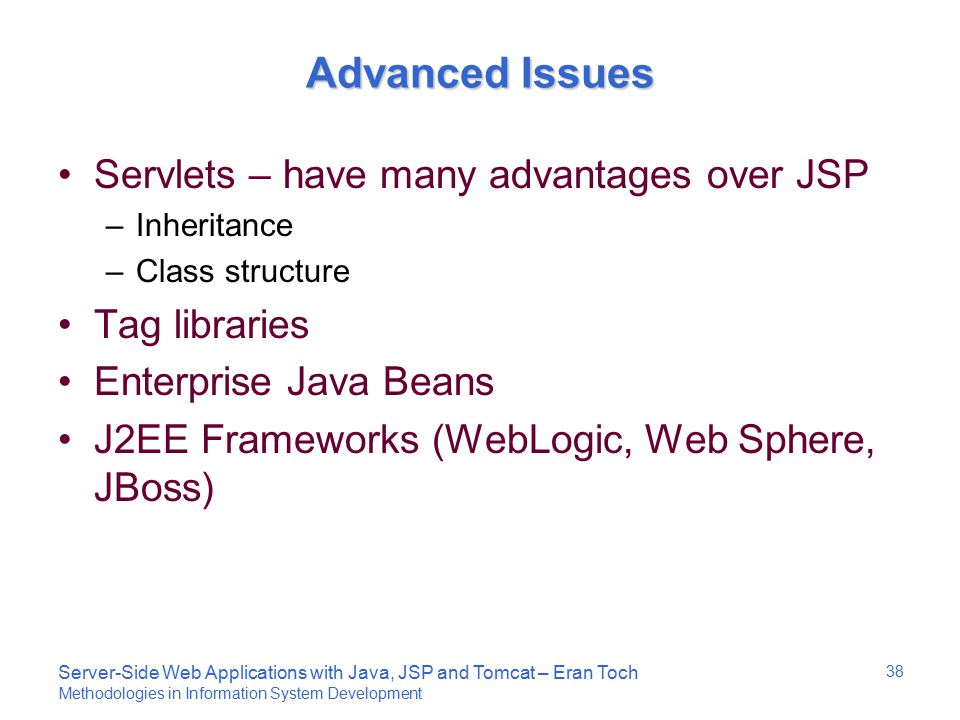 Advanced Issues

• Servlets – have many advantages over JSP
– Inheritance
– Class structure
• Tag libraries
• Enterprise Java Beans
• J2EE Frameworks (WebLogic, Web Sphere, JBoss)

Server-Side Web Applications with Java, JSP and Tomcat – Eran Toch
Methodologies in Information System Development

38